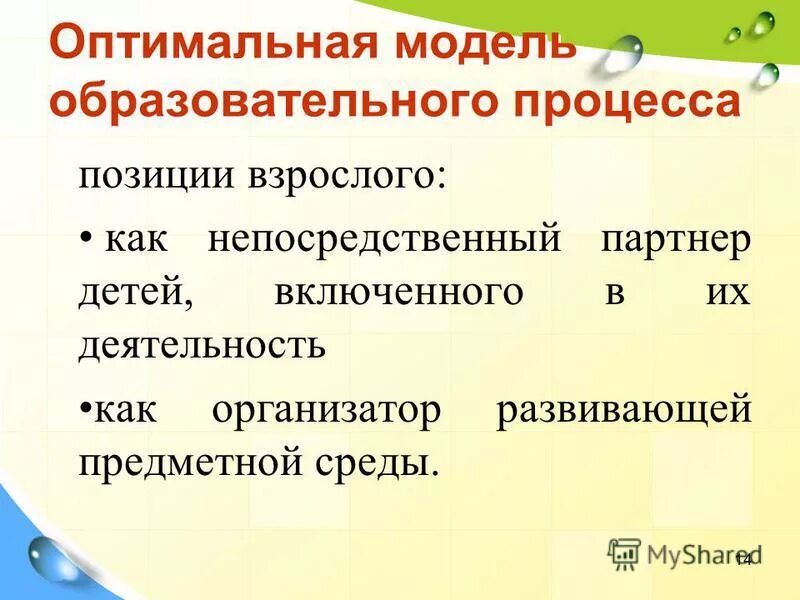 Оптимальная модель образовательного процесса

позиции взрослого:

• как непосредственный партнер детей, включенного в их деятельность

•как организатор развивающей предметной среды.

MyShared

14